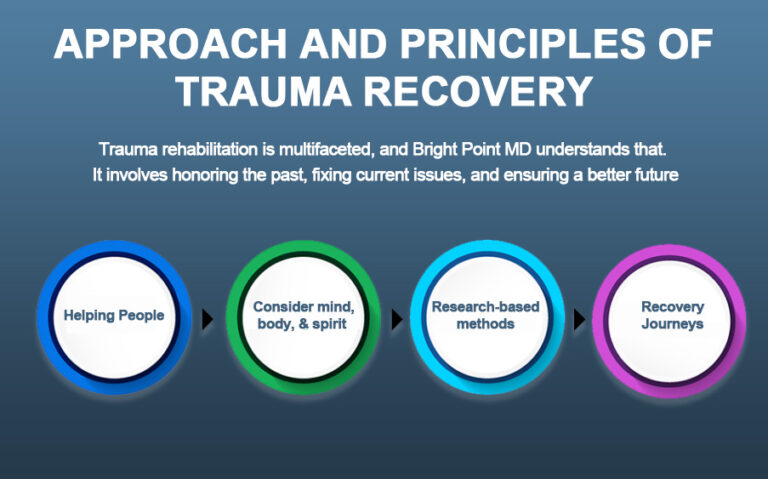 APPROACH AND PRINCIPLES OF TRAUMA RECOVERY

Trauma rehabilitation is multifaceted, and Bright Point MD understands that. It involves honoring the past, fixing current issues, and ensuring a better future

Helping People

Consider mind, body, & spirit

Research-based methods

Recovery Journeys